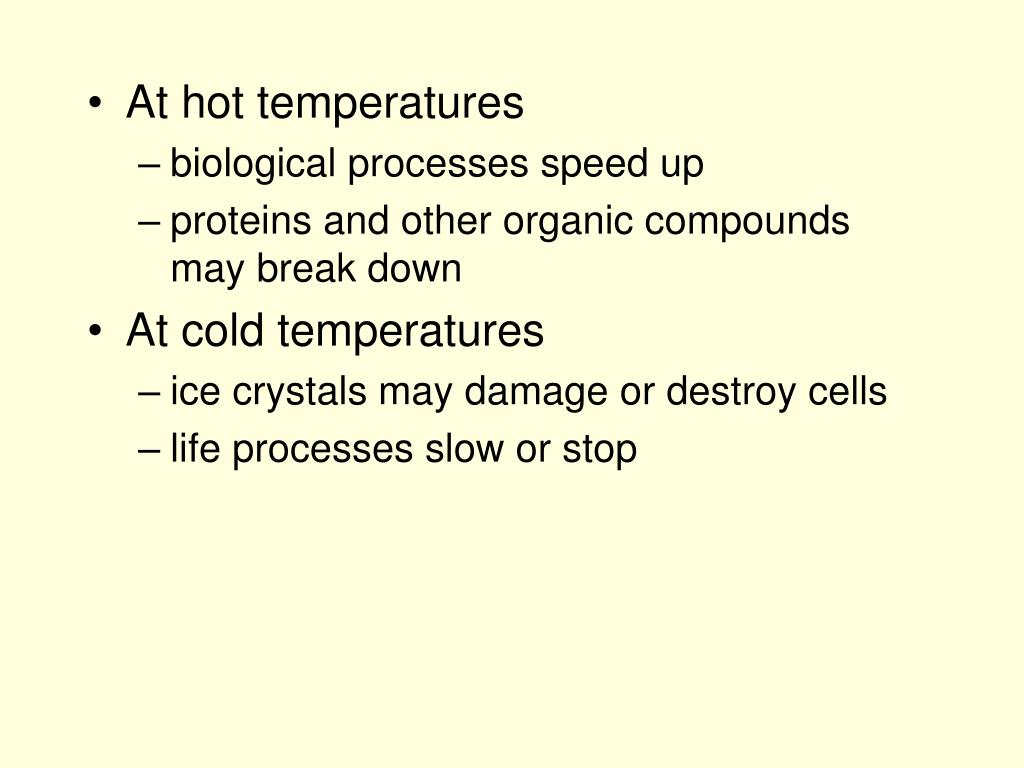 • At hot temperatures
– biological processes speed up
– proteins and other organic compounds may break down
• At cold temperatures
– ice crystals may damage or destroy cells
– life processes slow or stop